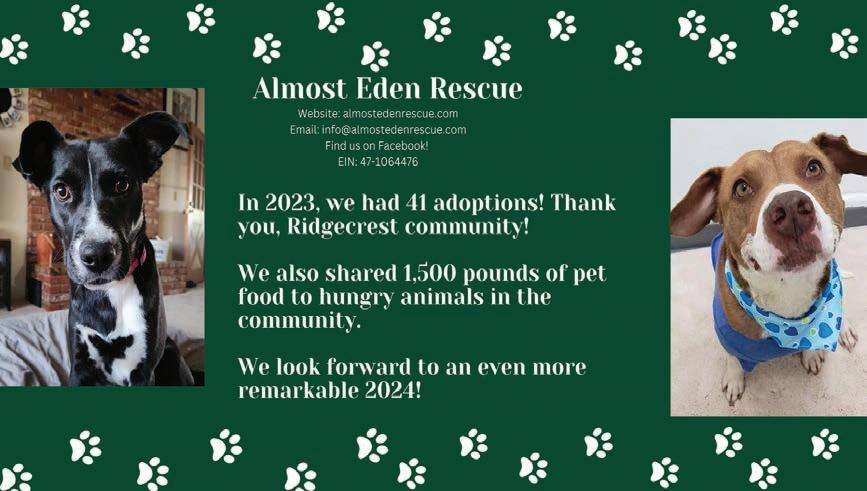 Almost Eden Rescue

Website: almostedenrescue.com
Email: info@almostedenrescue.com
Find us on Facebook!
EIN: 47-1064476

In 2023, we had 41 adoptions! Thank you, Ridgecrest community!

We also shared 1,500 pounds of pet food to hungry animals in the community.

We look forward to an even more remarkable 2024!